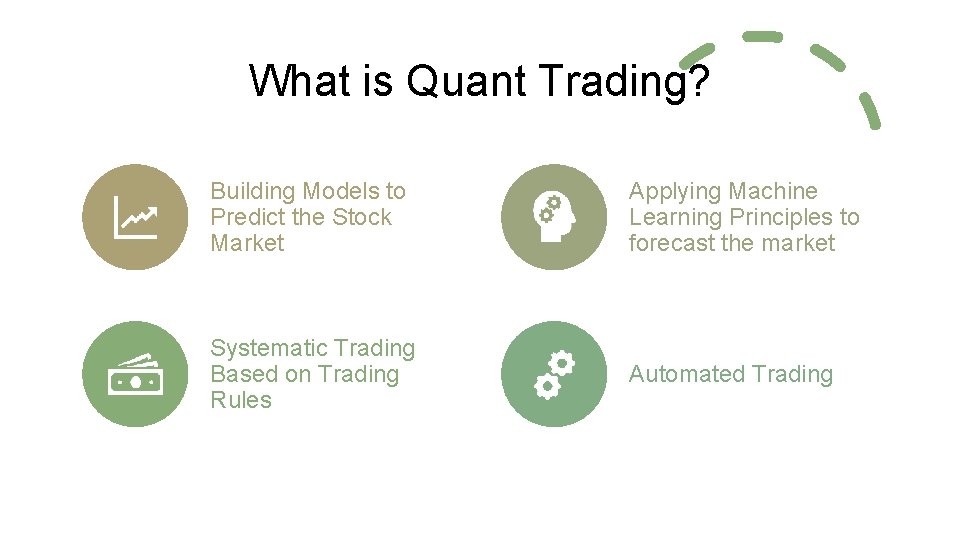 What is Quant Trading?

Building Models to Predict the Stock Market

Applying Machine Learning Principles to forecast the market

Systematic Trading Based on Trading Rules

Automated Trading